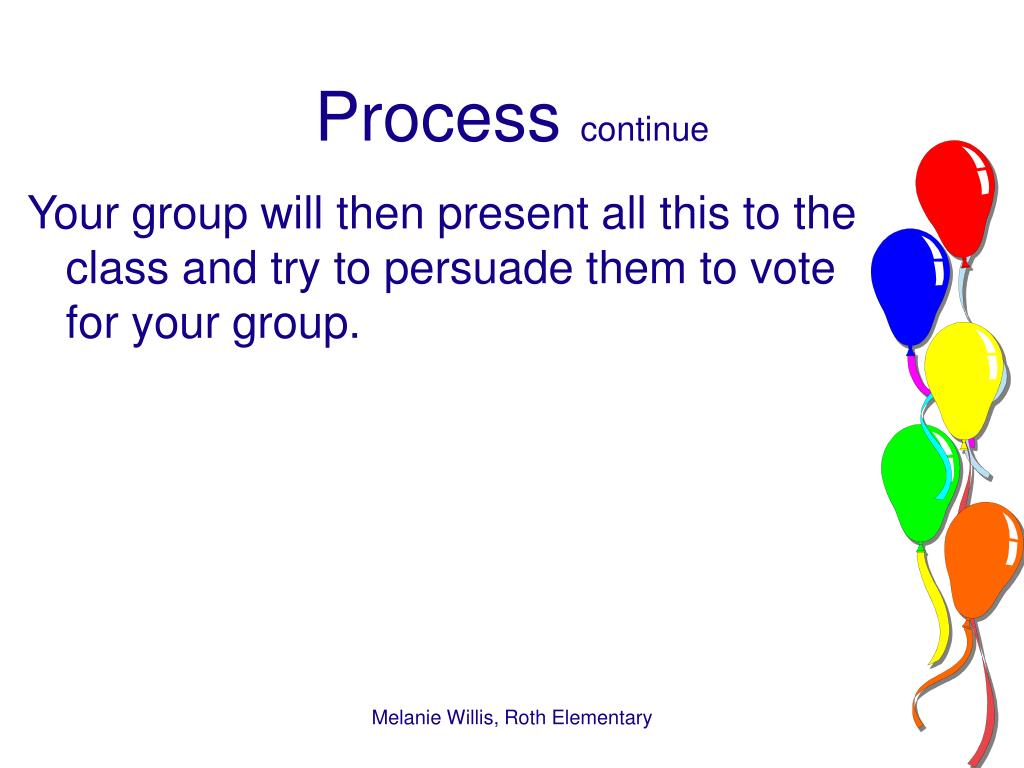 Process continue

Your group will then present all this to the class and try to persuade them to vote for your group.

Melanie Willis, Roth Elementary